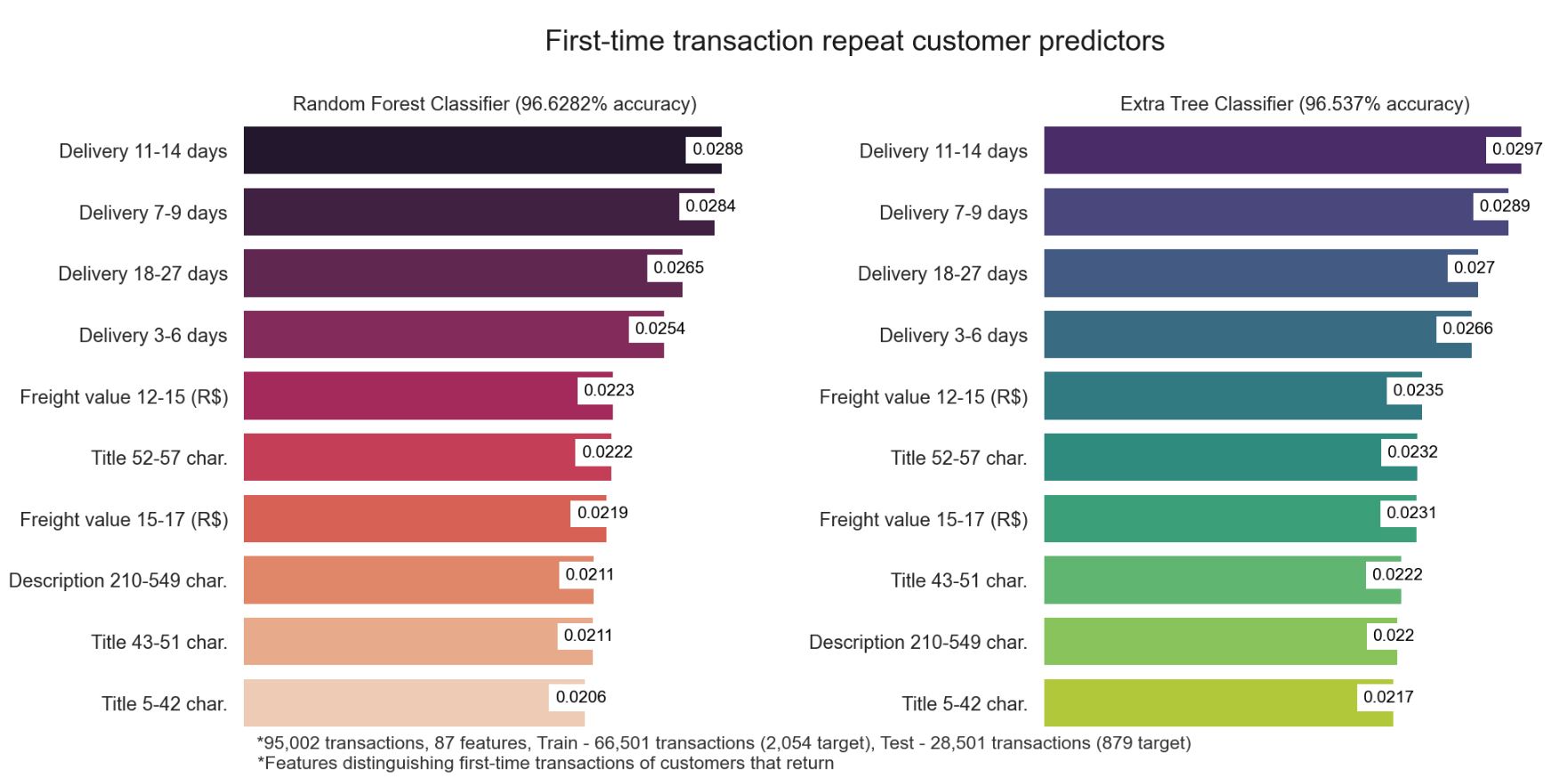 First-time transaction repeat customer predictors

Random Forest Classifier (96.6282% accuracy)

Delivery 11-14 days 0.0288
Delivery 7-9 days 0.0284
Delivery 18-27 days 0.0265
Delivery 3-6 days 0.0254
Freight value 12-15 (R$) 0.0223
Title 52-57 char. 0.0222
Freight value 15-17 (R$) 0.0219
Description 210-549 char. 0.0211
Title 43-51 char. 0.0211
Title 5-42 char. 0.0206

Extra Tree Classifier (96.537% accuracy)

Delivery 11-14 days 0.0297
Delivery 7-9 days 0.0289
Delivery 18-27 days 0.027
Delivery 3-6 days 0.0266
Freight value 12-15 (R$) 0.0235
Title 52-57 char. 0.0232
Freight value 15-17 (R$) 0.0231
Title 43-51 char. 0.0222
Description 210-549 char. 0.022
Title 5-42 char. 0.0217

*95,002 transactions, 87 features, Train - 66,501 transactions (2,054 target), Test - 28,501 transactions (879 target)
*Features distinguishing first-time transactions of customers that return